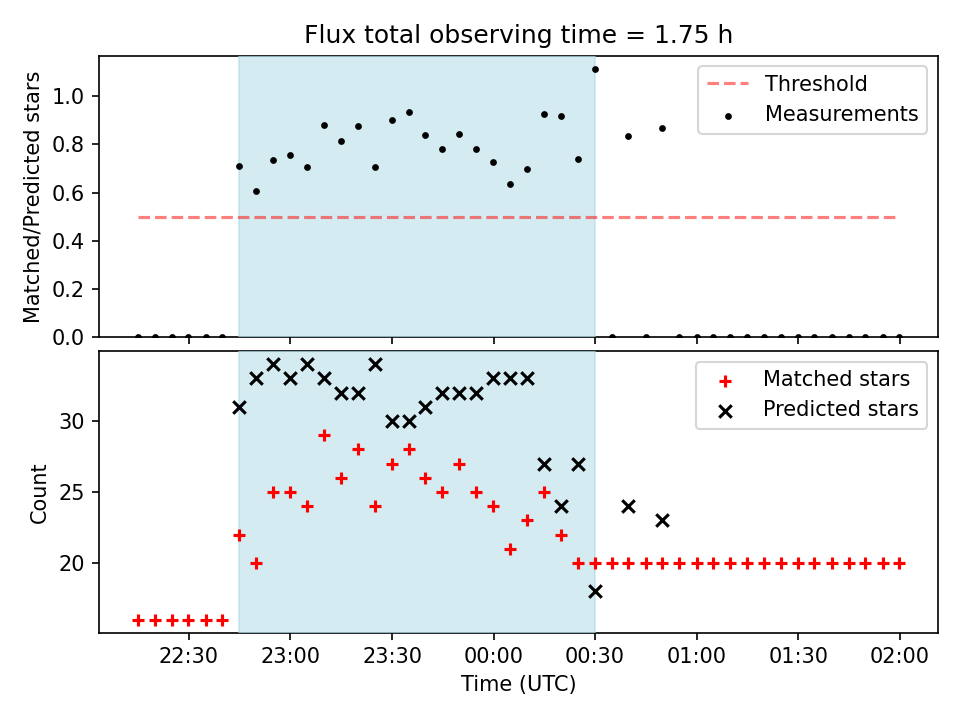 Flux total observing time = 1.75 h

Matched/Predicted stars

1.0
0.8
0.6
0.4
0.2
0.0

Threshold
Measurements

Count

30
25
20

Matched stars
Predicted stars

22:30
23:00
23:30
00:00
00:30
01:00
01:30
02:00

Time (UTC)